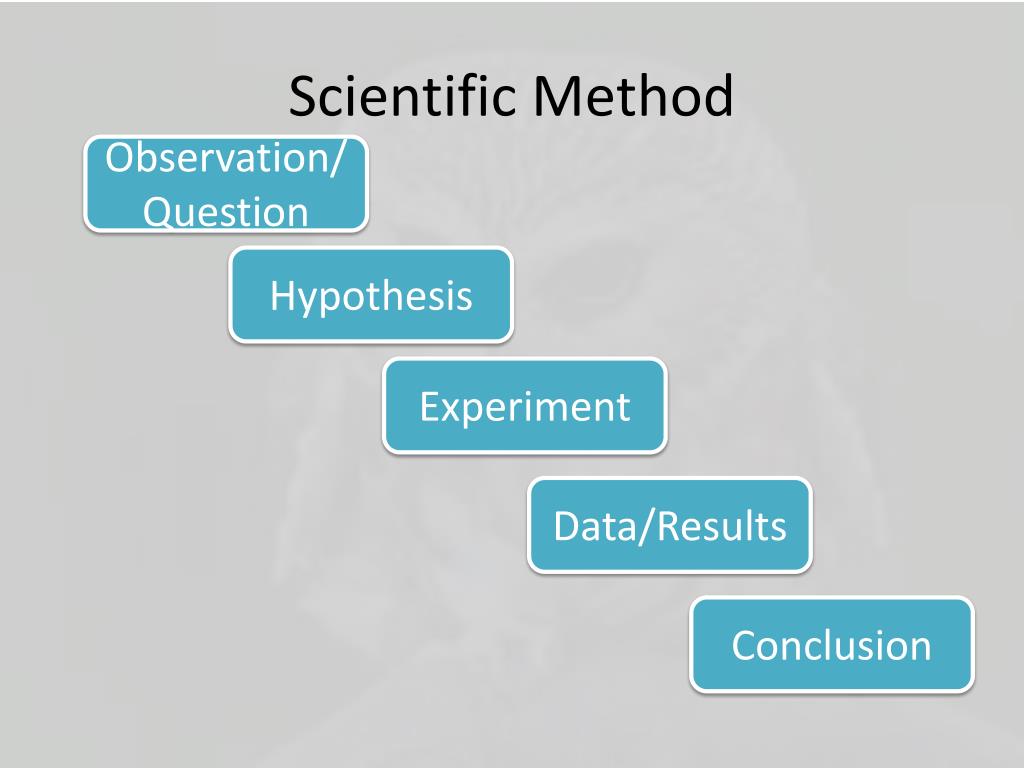 Scientific Method

Observation/ Question

Hypothesis

Experiment

Data/Results

Conclusion